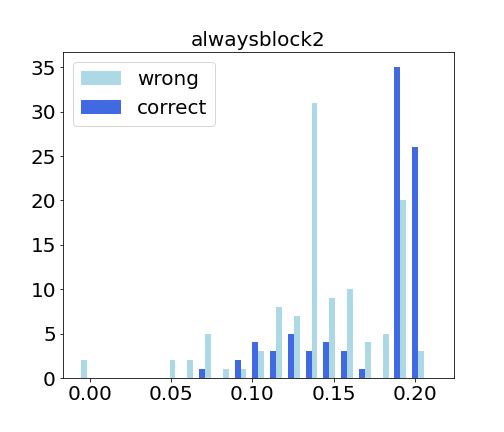 alwaysblock2

wrong
correct

35
30
25
20
15
10
5
0

0.00
0.05
0.10
0.15
0.20